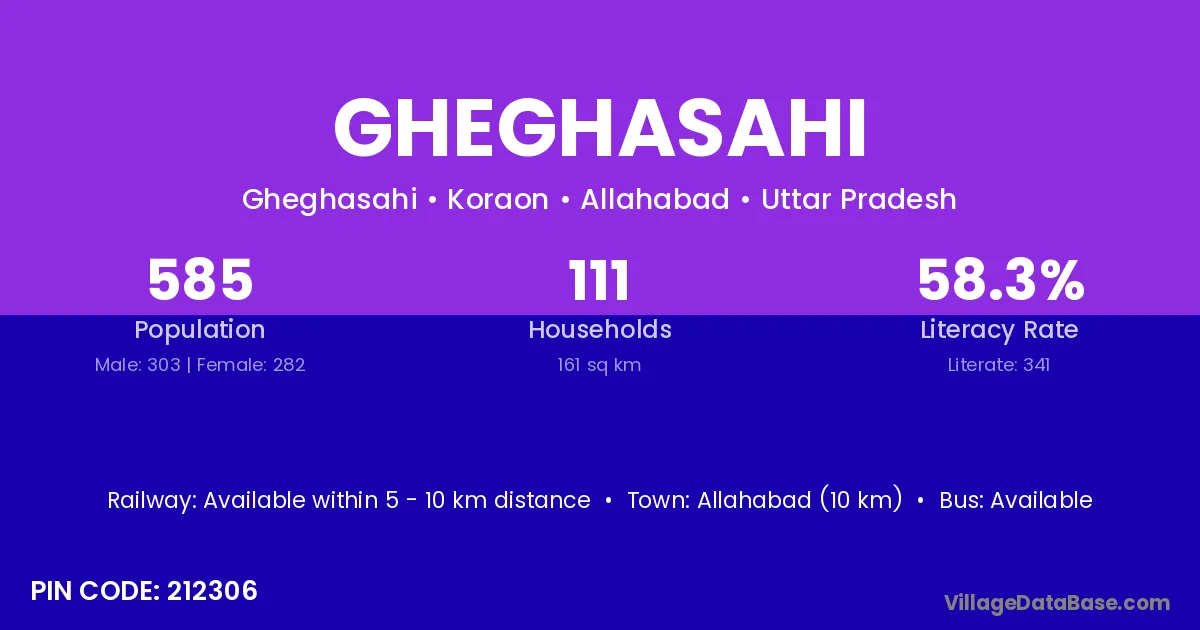 GHEGHASAHI

Gheghasahi • Koraon • Allahabad • Uttar Pradesh

585
Population
Male: 303 | Female: 282

111
Households
161 sq km

58.3%
Literacy Rate
Literate: 341

Railway: Available within 5 - 10 km distance • Town: Allahabad (10 km) • Bus: Available

PIN CODE: 212306

VillageDataBase.com